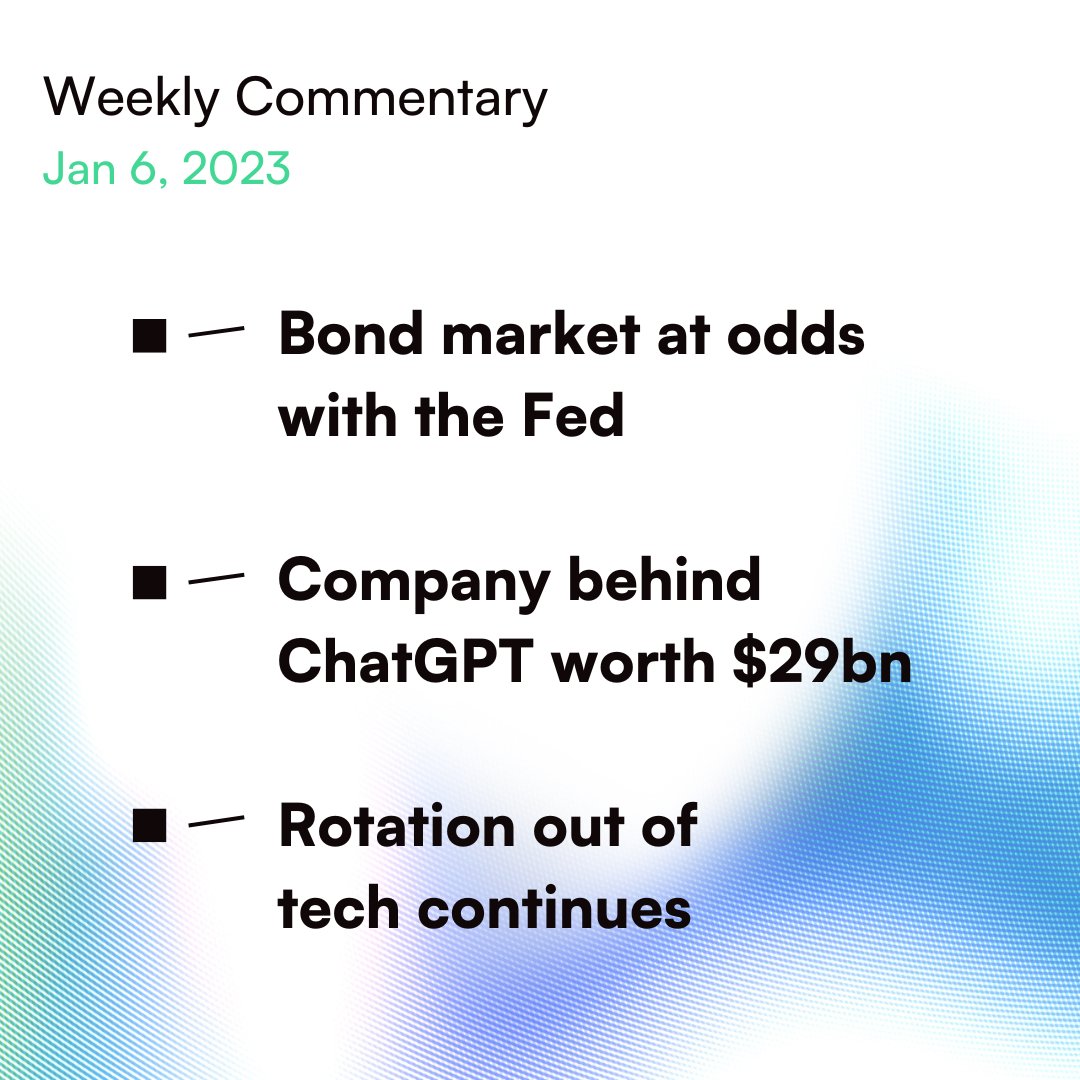 Weekly Commentary
Jan 6, 2023

■ — Bond market at odds with the Fed

■ — Company behind ChatGPT worth \$29bn

■ — Rotation out of tech continues